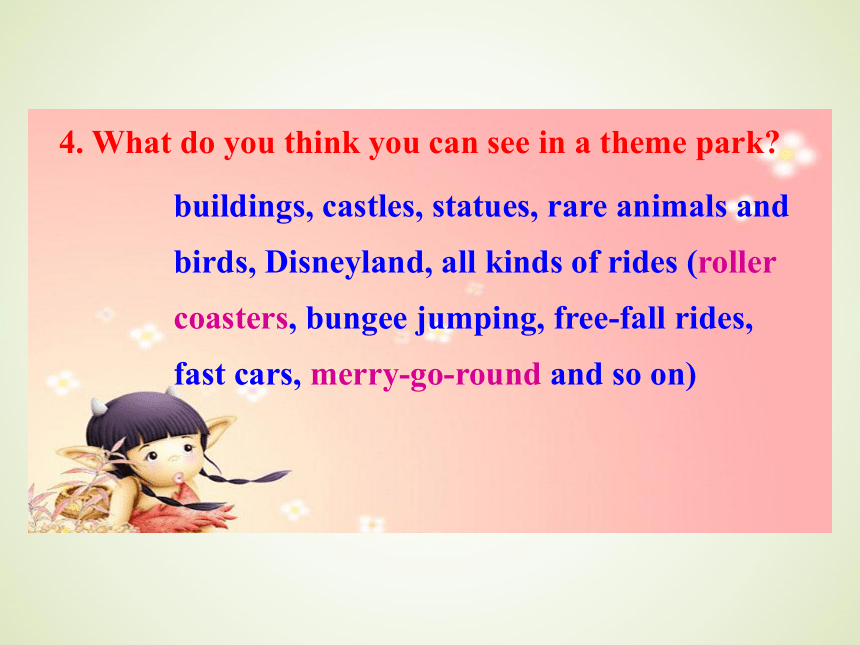 4. What do you think you can see in a theme park?

buildings, castles, statues, rare animals and birds, Disneyland, all kinds of rides (roller coasters, bungee jumping, free-fall rides, fast cars, merry-go-round and so on)